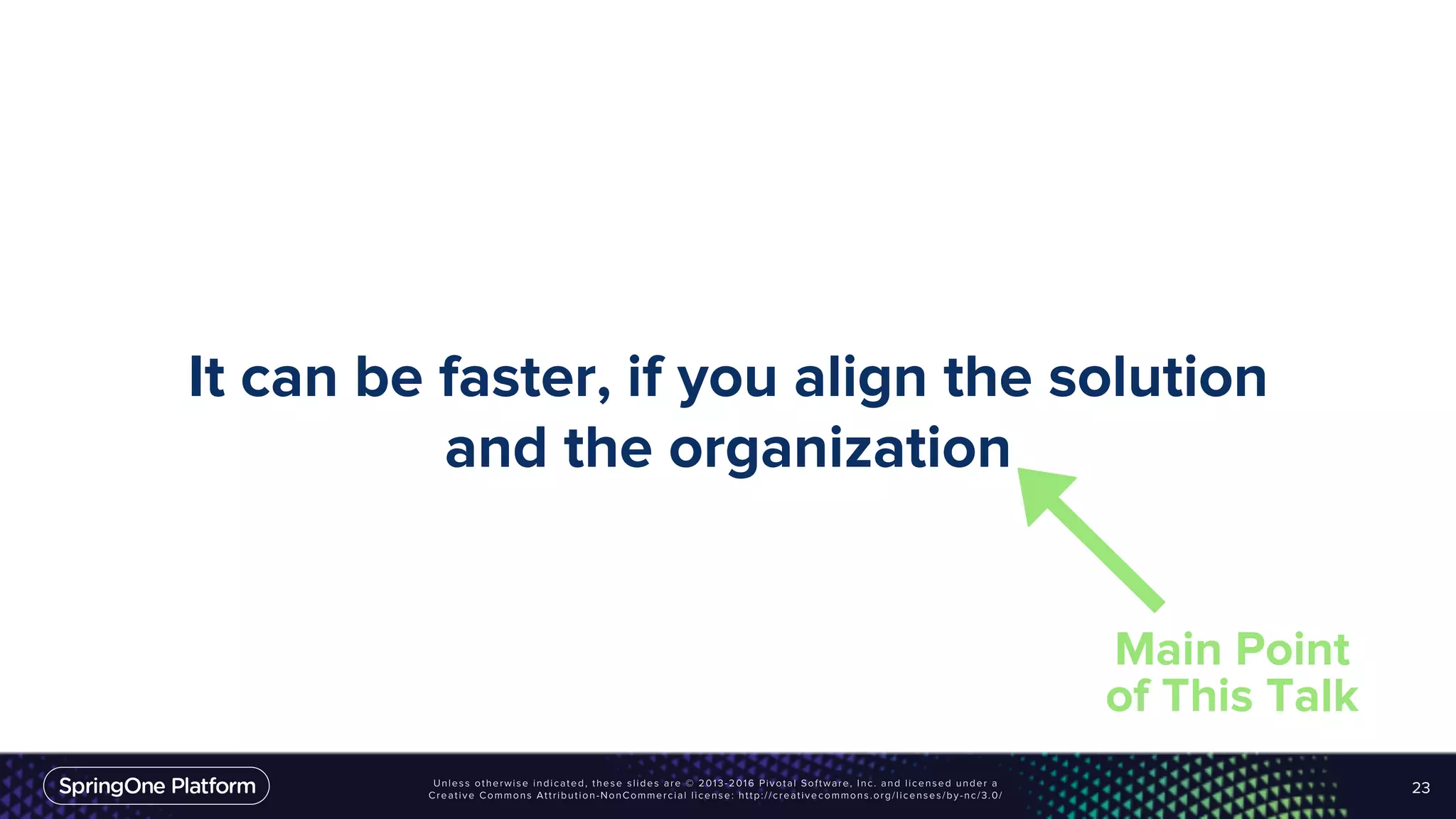 It can be faster, if you align the solution and the organization

Main Point of This Talk

SpringOne Platform

Unless otherwise indicated, these slides are © 2013-2016 Pivotal Software, Inc. and licensed under a Creative Commons Attribution-NonCommercial license: http://creativecommons.org/licenses/by-nc/3.0/

23